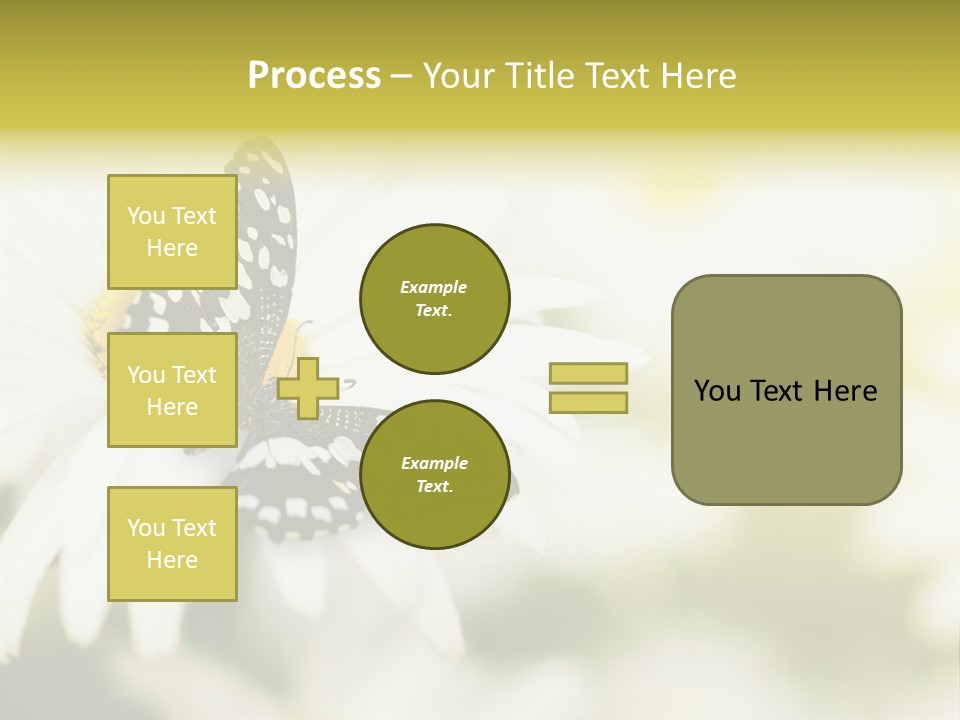 Process – Your Title Text Here

You Text Here

You Text Here

You Text Here

Example Text.

Example Text.

You Text Here